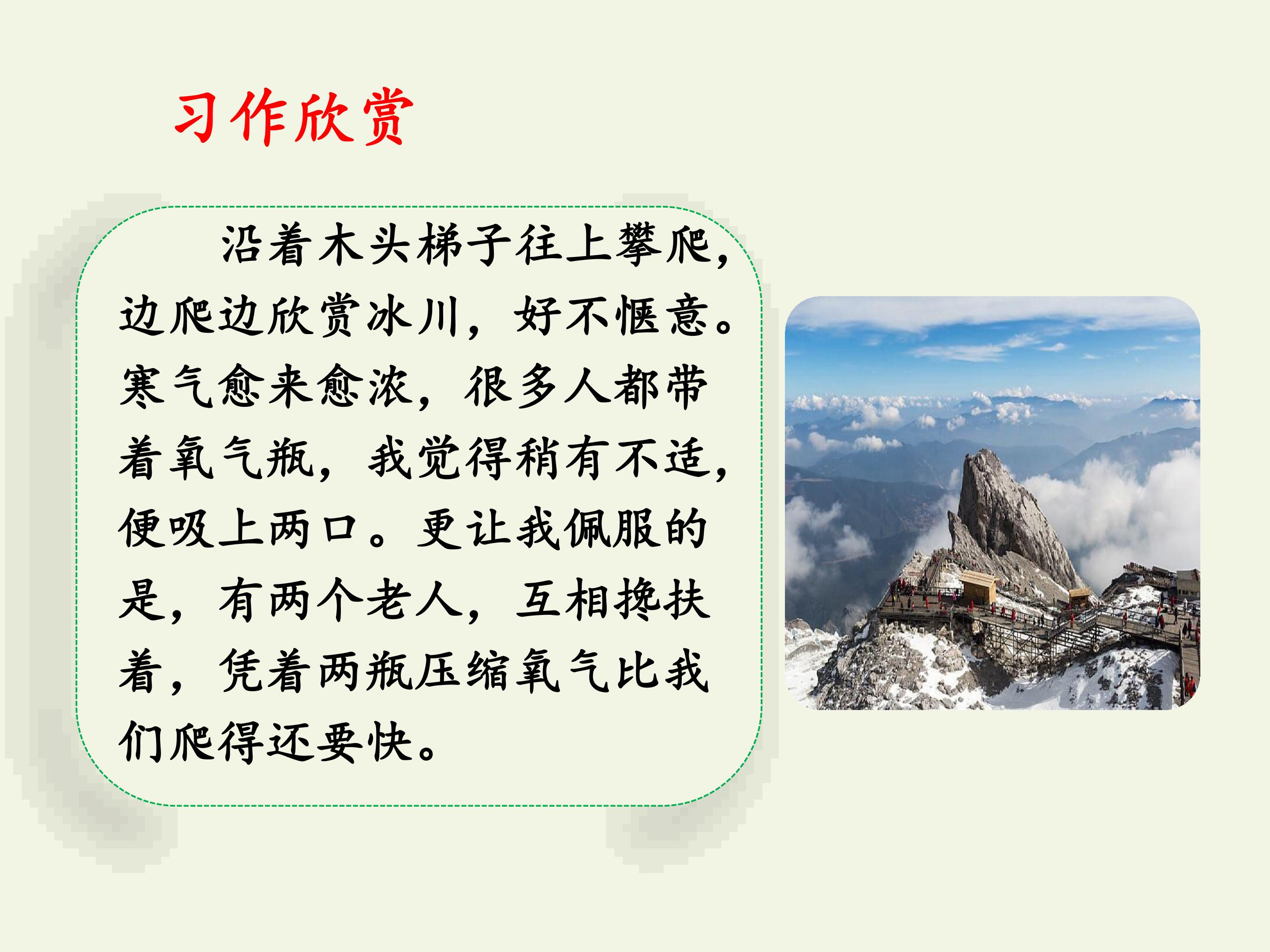 习作欣赏

沿着木头梯子往上攀爬，边爬边欣赏冰川，好不惬意。寒气愈来愈浓，很多人都带着氧气瓶，我觉得稍有不适，便吸上两口。更让我佩服的是，有两个老人，互相搀扶着，凭着两瓶压缩氧气比我们爬得还要快。